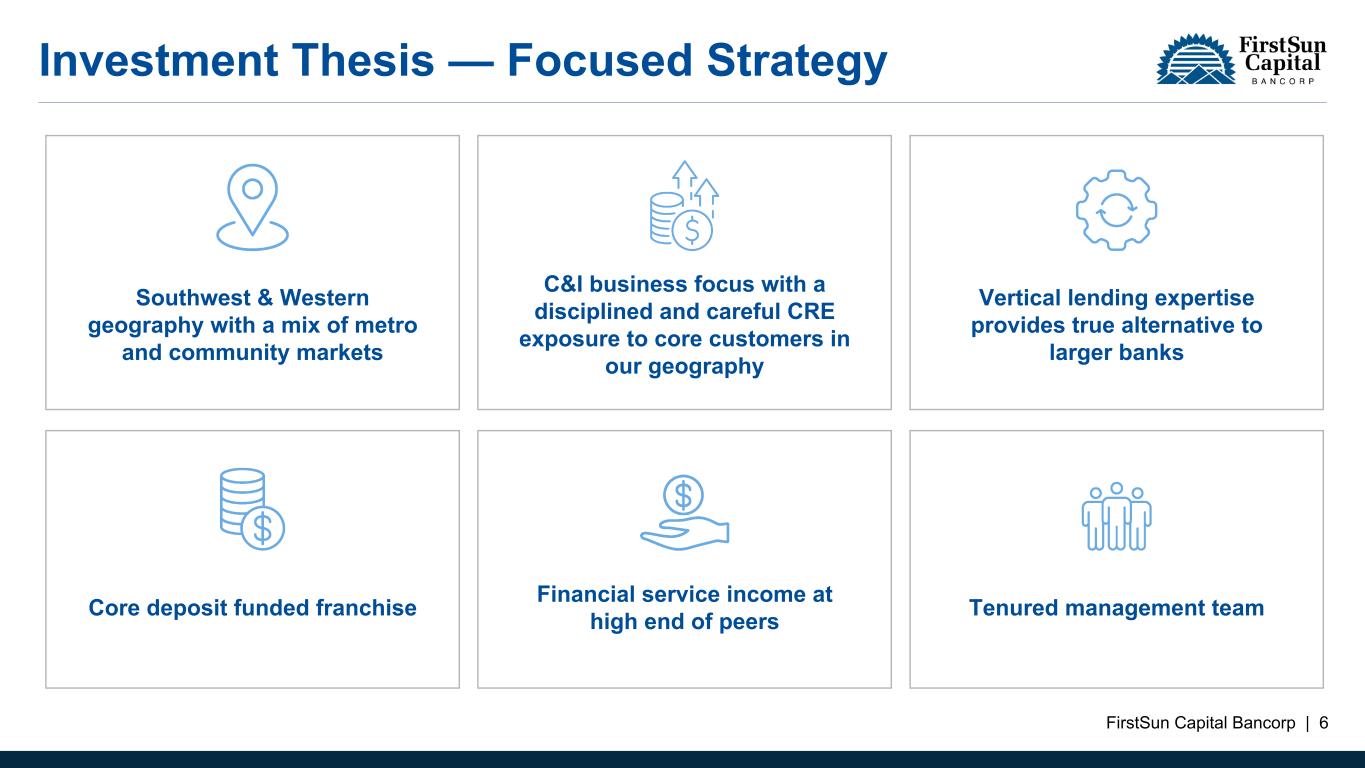 Investment Thesis — Focused Strategy

FirstSun Capital BANCORP

Southwest & Western geography with a mix of metro and community markets

C&I business focus with a disciplined and careful CRE exposure to core customers in our geography

Vertical lending expertise provides true alternative to larger banks

Core deposit funded franchise

Financial service income at high end of peers

Tenured management team

FirstSun Capital Bancorp | 6